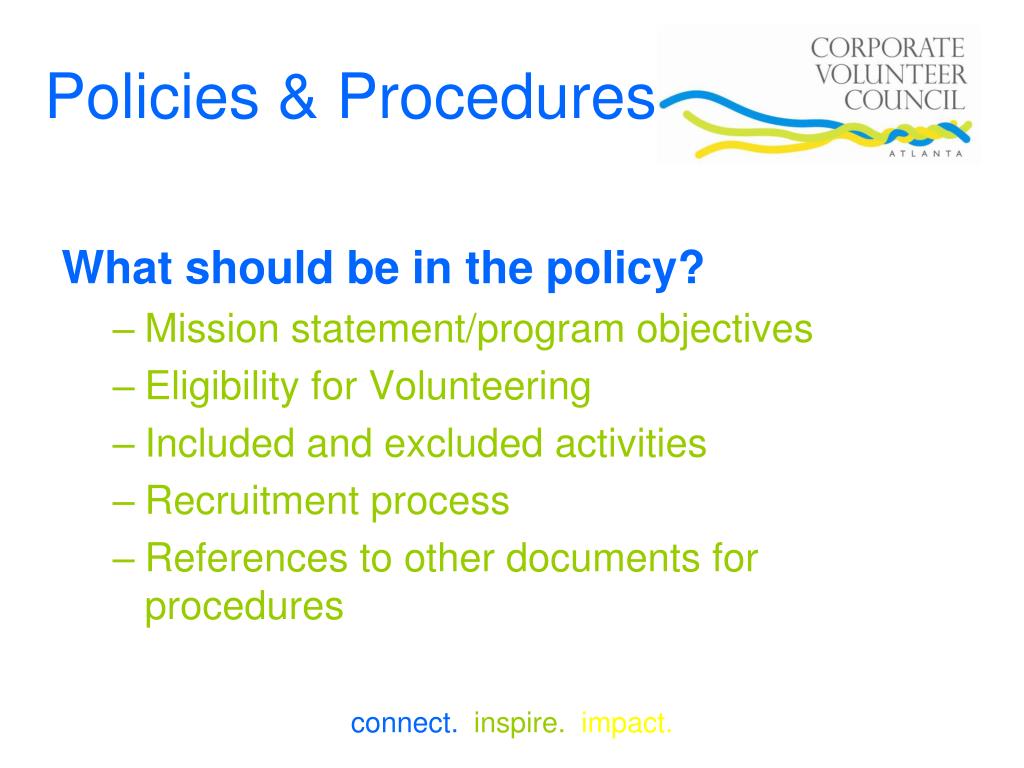 Policies & Procedures

CORPORATE
VOLUNTEER
COUNCIL
ATLANTA

What should be in the policy?

– Mission statement/program objectives
– Eligibility for Volunteering
– Included and excluded activities
– Recruitment process
– References to other documents for procedures

connect. inspire. impact.